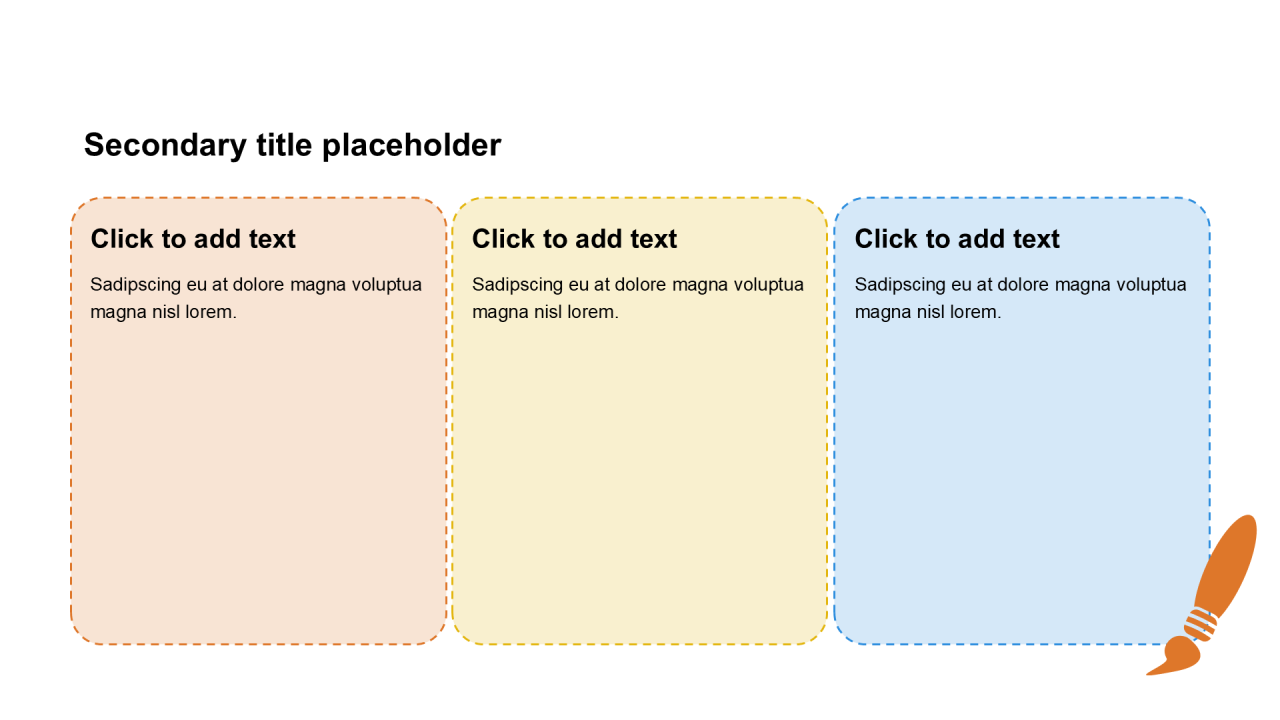 Secondary title placeholder

Click to add text

Sadipscing eu at dolore magna voluptua magna nisl lorem.

Click to add text

Sadipscing eu at dolore magna voluptua magna nisl lorem.

Click to add text

Sadipscing eu at dolore magna voluptua magna nisl lorem.